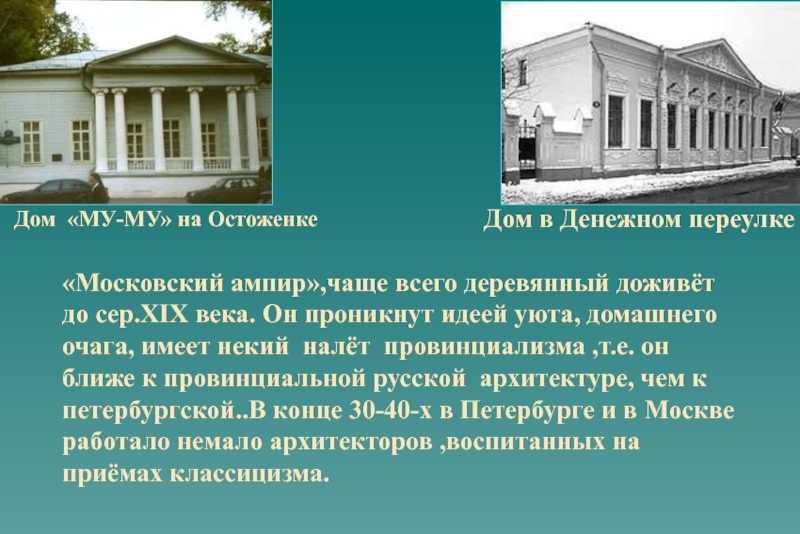 Дом «МУ-МУ» на Остоженке

Дом в Денежном переулке

«Московский ампир»,чаще всего деревянный доживёт до сер.XIX века. Он проникнут идеей уюта, домашнего очага, имеет некий налёт провинциализма ,т.е. он ближе к провинциальной русской архитектуре, чем к петербургской..В конце 30-40-х в Петербурге и в Москве работало немало архитекторов ,воспитанных на приёмах классицизма.